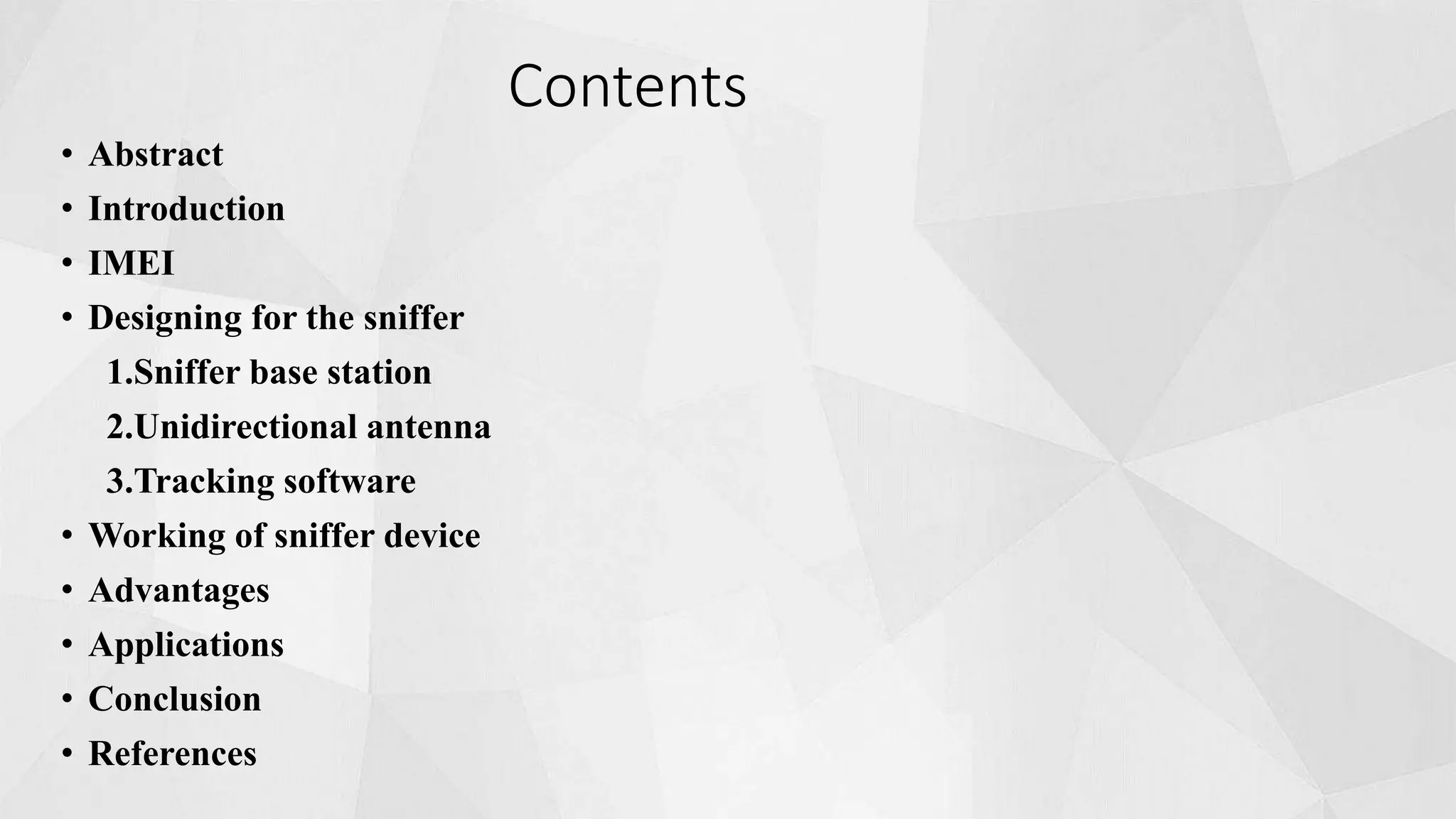 Contents

• Abstract
• Introduction
• IMEI
• Designing for the sniffer
1.Sniffer base station
2.Unidirectional antenna
3.Tracking software
• Working of sniffer device
• Advantages
• Applications
• Conclusion
• References